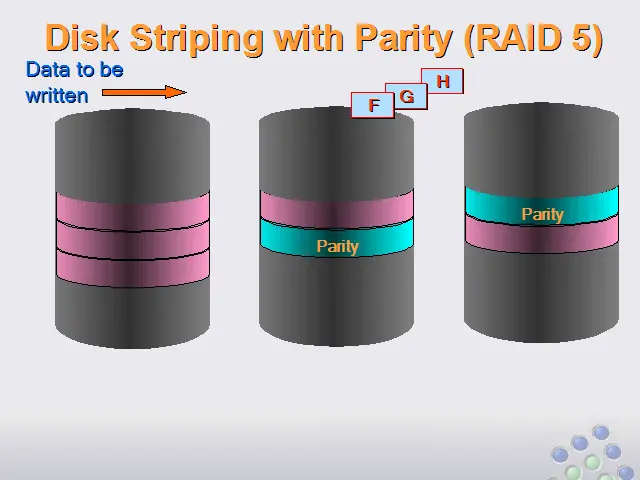 Disk Striping with Parity (RAID 5)

Data to be written

F G H

Parity

Parity